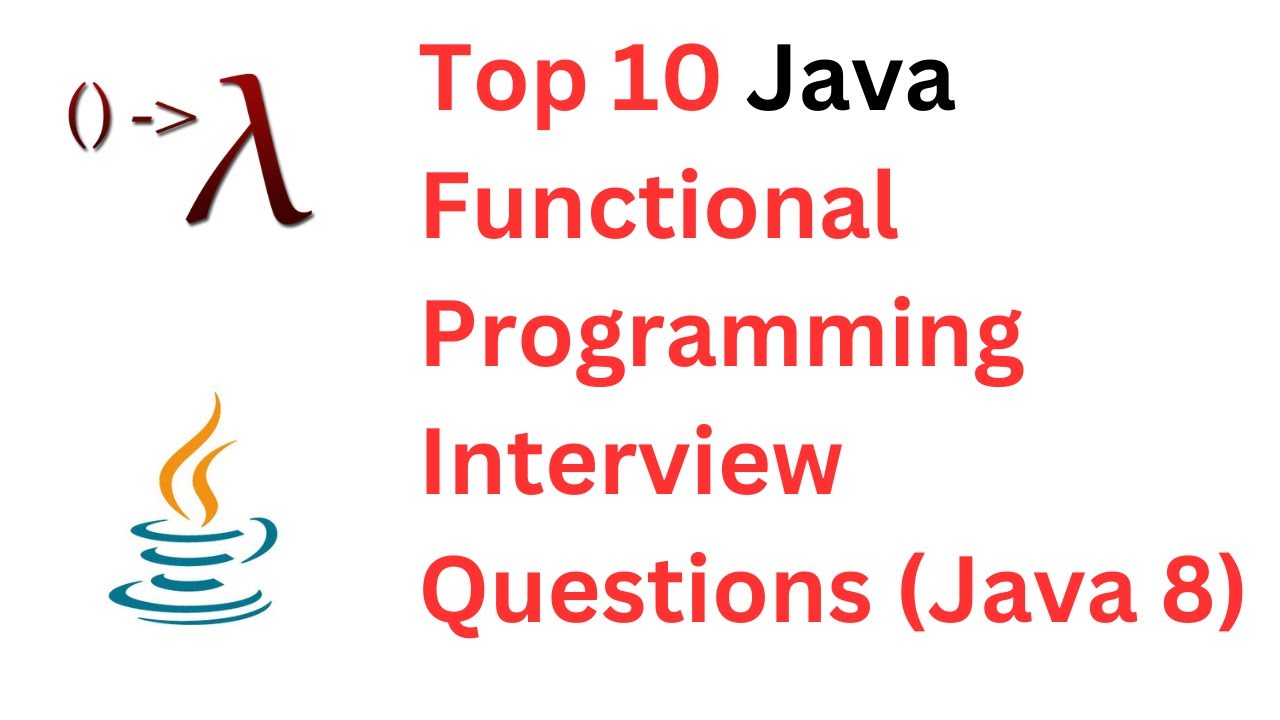 () -> λ

Top 10 Java Functional Programming Interview Questions (Java 8)